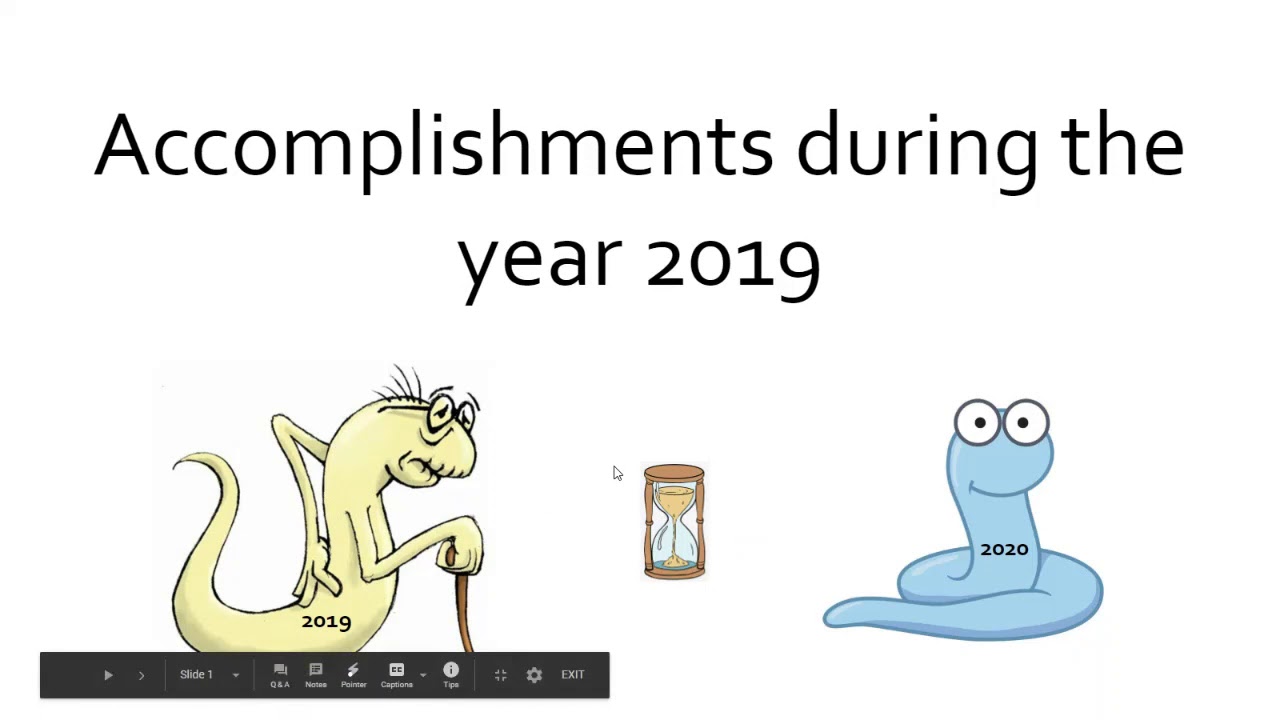 Accomplishments during the year 2019

2019

2020

Slide 1

Q & A

Notes

Pointer

Captions

Tips

EXIT